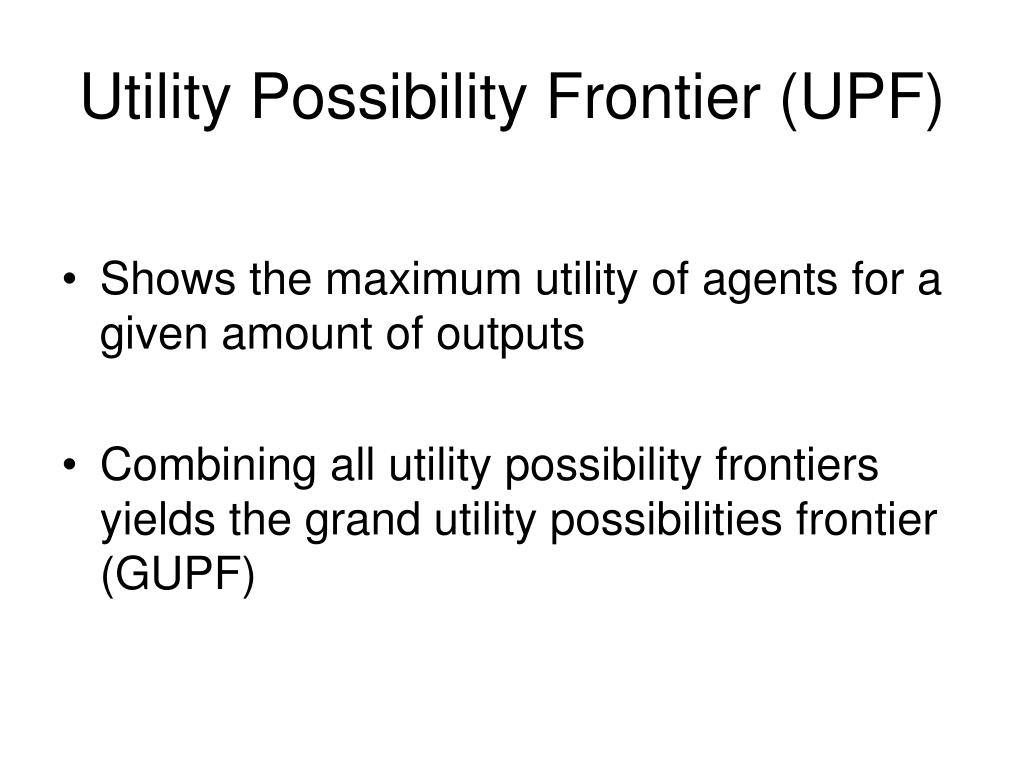 Utility Possibility Frontier (UPF)

• Shows the maximum utility of agents for a given amount of outputs

• Combining all utility possibility frontiers yields the grand utility possibilities frontier (GUPF)